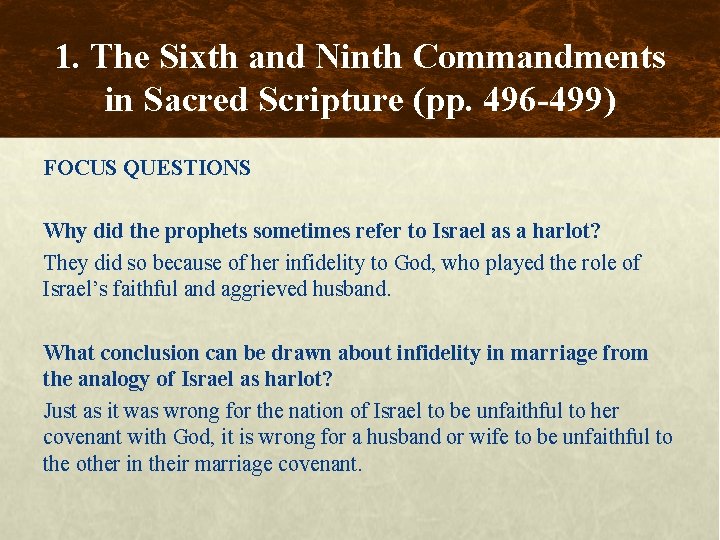 1. The Sixth and Ninth Commandments in Sacred Scripture (pp. 496-499)

FOCUS QUESTIONS

Why did the prophets sometimes refer to Israel as a harlot?

They did so because of her infidelity to God, who played the role of Israel's faithful and aggrieved husband.

What conclusion can be drawn about infidelity in marriage from the analogy of Israel as harlot?

Just as it was wrong for the nation of Israel to be unfaithful to her covenant with God, it is wrong for a husband or wife to be unfaithful to the other in their marriage covenant.